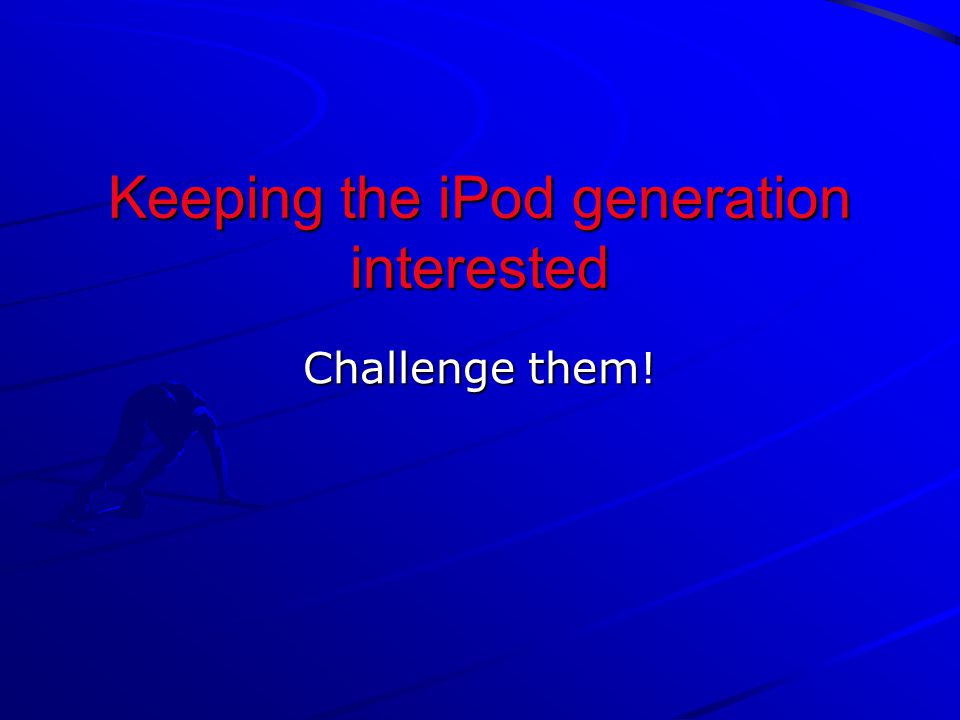 Keeping the iPod generation interested

Challenge them!